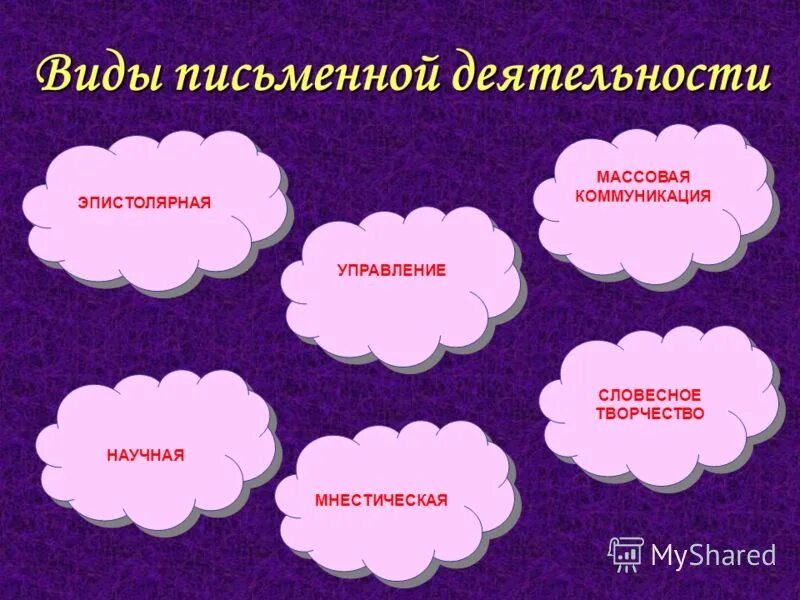 Виды письменной деятельности

ЭПИСТОЛЯРНАЯ

МАССОВАЯ КОММУНИКАЦИЯ

УПРАВЛЕНИЕ

СЛОВЕСНОЕ ТВОРЧЕСТВО

НАУЧНАЯ

МНЕСТИЧЕСКАЯ

MyShared